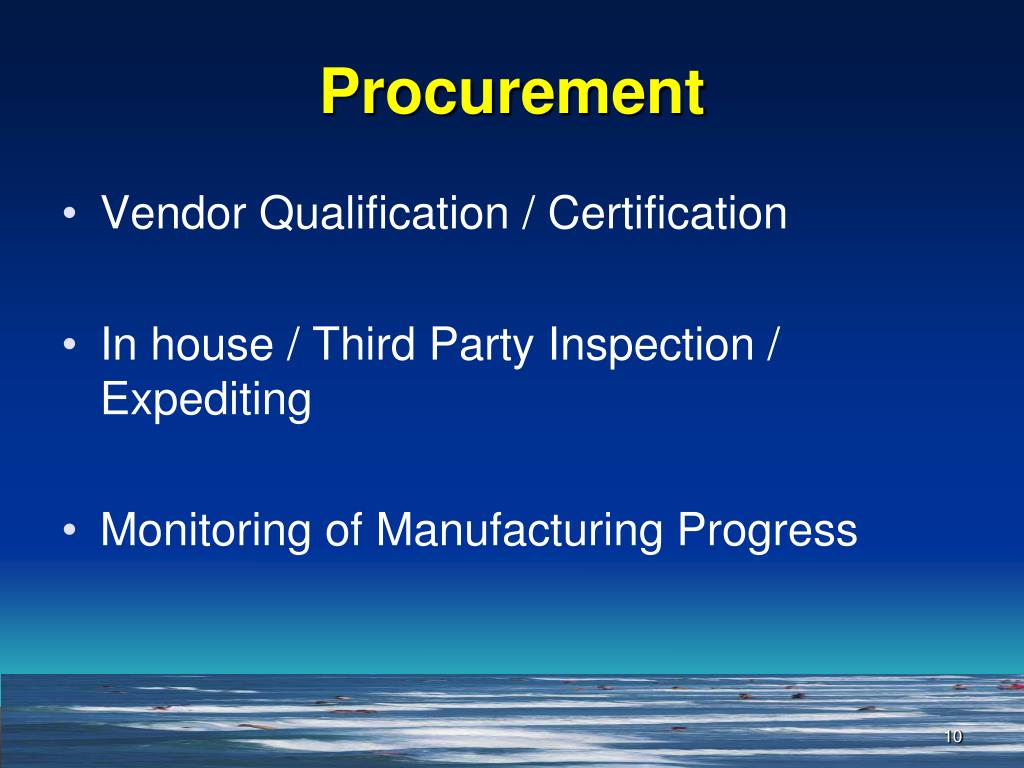 Procurement

• Vendor Qualification / Certification

• In house / Third Party Inspection / Expediting

• Monitoring of Manufacturing Progress

10